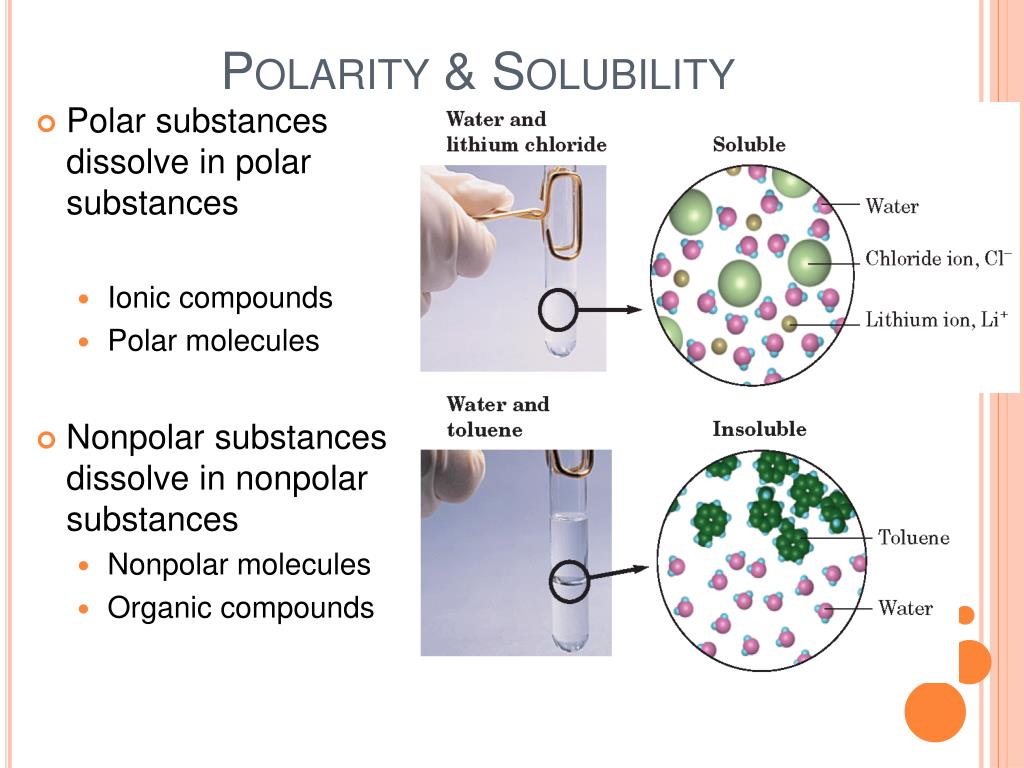 POLARITY & SOLUBILITY

Polar substances dissolve in polar substances

Ionic compounds
Polar molecules

Nonpolar substances dissolve in nonpolar substances

Nonpolar molecules
Organic compounds

Water and lithium chloride

Soluble

Water
Chloride ion, $Cl^-$
Lithium ion, $Li^+$

Water and toluene

Insoluble

Toluene
Water